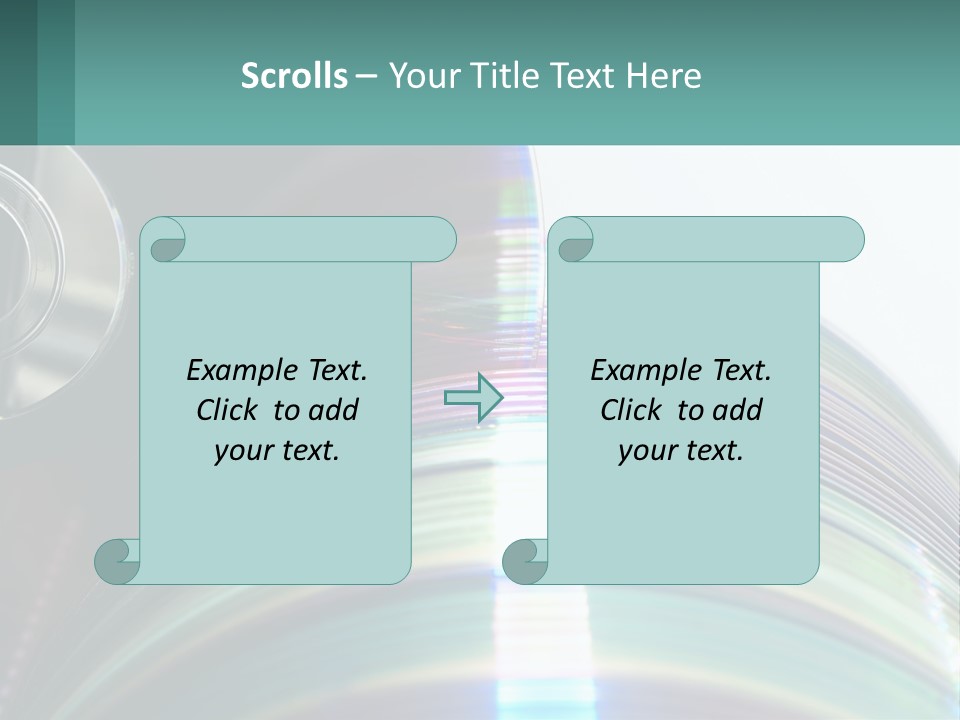 Scrolls – Your Title Text Here

Example Text. Click to add your text.

Example Text. Click to add your text.